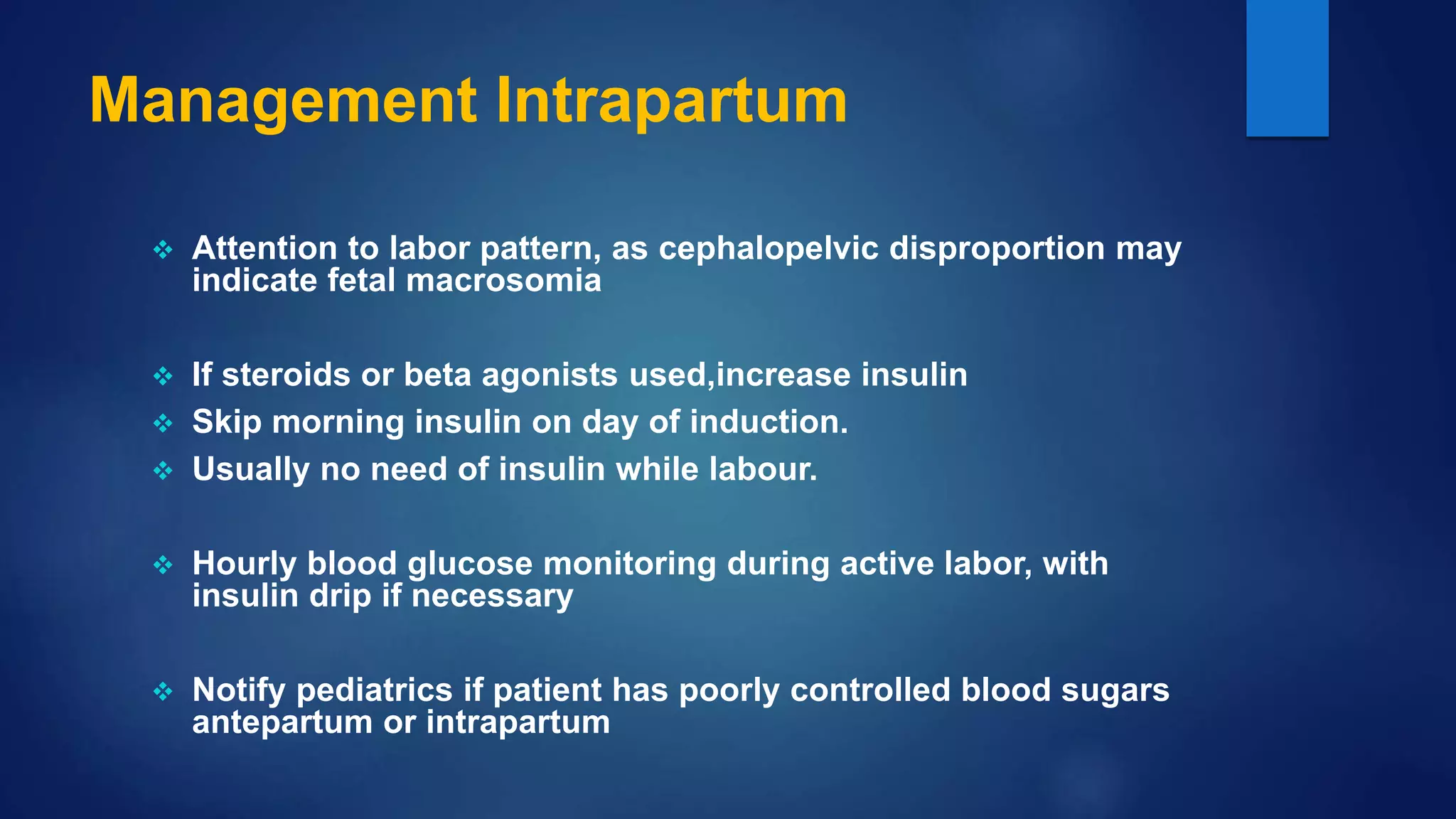 Management Intrapartum

❖ Attention to labor pattern, as cephalopelvic disproportion may indicate fetal macrosomia

❖ If steroids or beta agonists used,increase insulin
❖ Skip morning insulin on day of induction.
❖ Usually no need of insulin while labour.

❖ Hourly blood glucose monitoring during active labor, with insulin drip if necessary

❖ Notify pediatrics if patient has poorly controlled blood sugars antepartum or intrapartum